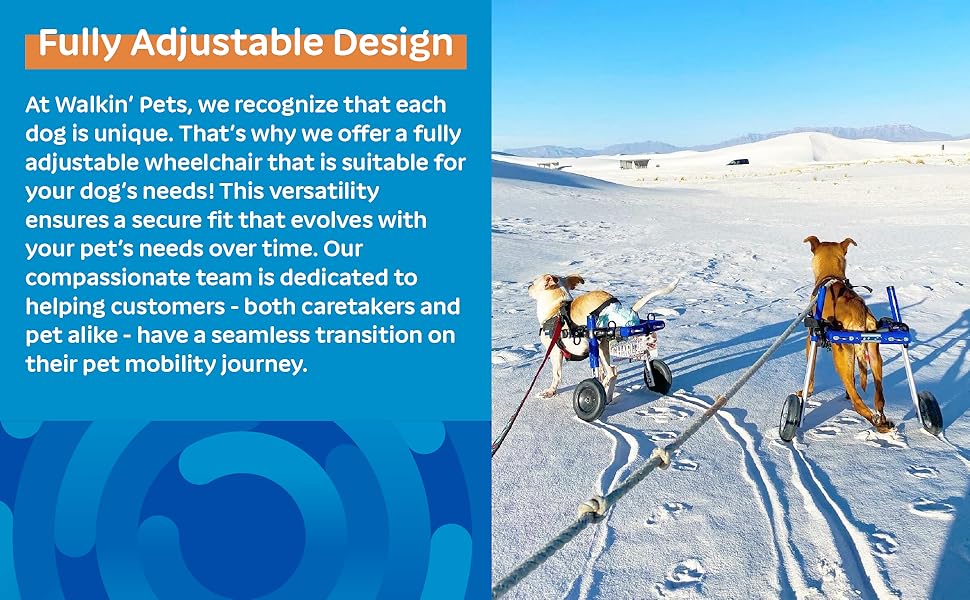 Fully Adjustable Design

At Walkin' Pets, we recognize that each dog is unique. That's why we offer a fully adjustable wheelchair that is suitable for your dog's needs! This versatility ensures a secure fit that evolves with your pet's needs over time. Our compassionate team is dedicated to helping customers - both caretakers and pet alike - have a seamless transition on their pet mobility journey.